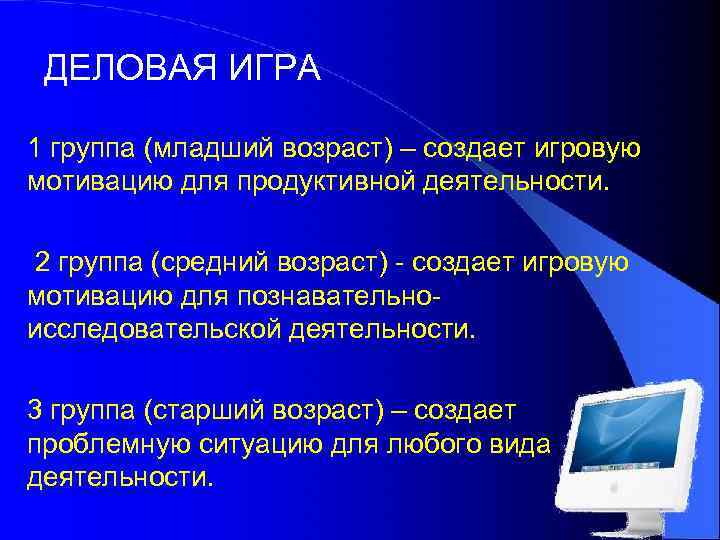 ДЕЛОВАЯ ИГРА

1 группа (младший возраст) – создает игровую мотивацию для продуктивной деятельности.

2 группа (средний возраст) - создает игровую мотивацию для познавательно-исследовательской деятельности.

3 группа (старший возраст) – создает проблемную ситуацию для любого вида деятельности.